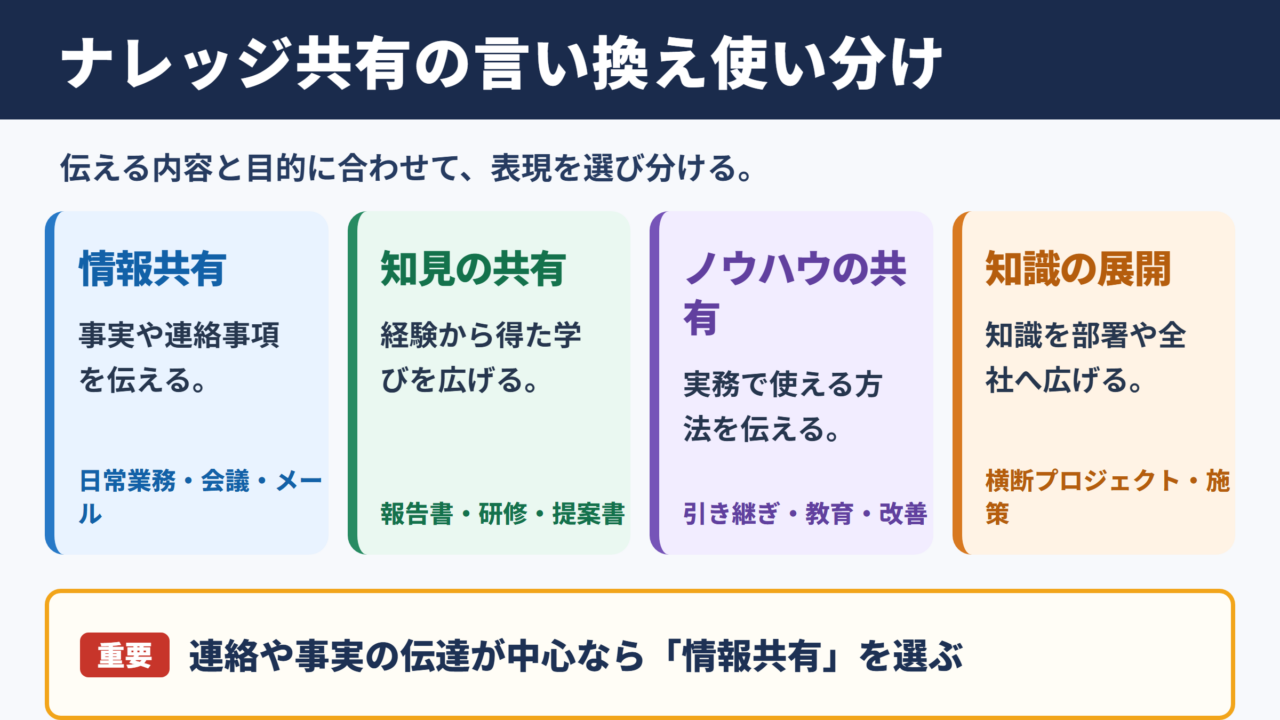 ナレッジ共有の言い換え使い分け

伝える内容と目的に合わせて、表現を選び分ける。

情報共有

事実や連絡事項を伝える。

日常業務・会議・メール

知見の共有

経験から得た学びを広げる。

報告書・研修・提案書

ノウハウの共有

実務で使える方法を伝える。

引き継ぎ・教育・改善

知識の展開

知識を部署や全社へ広げる。

横断プロジェクト・施策

重要 連絡や事実の伝達が中心なら「情報共有」を選ぶ